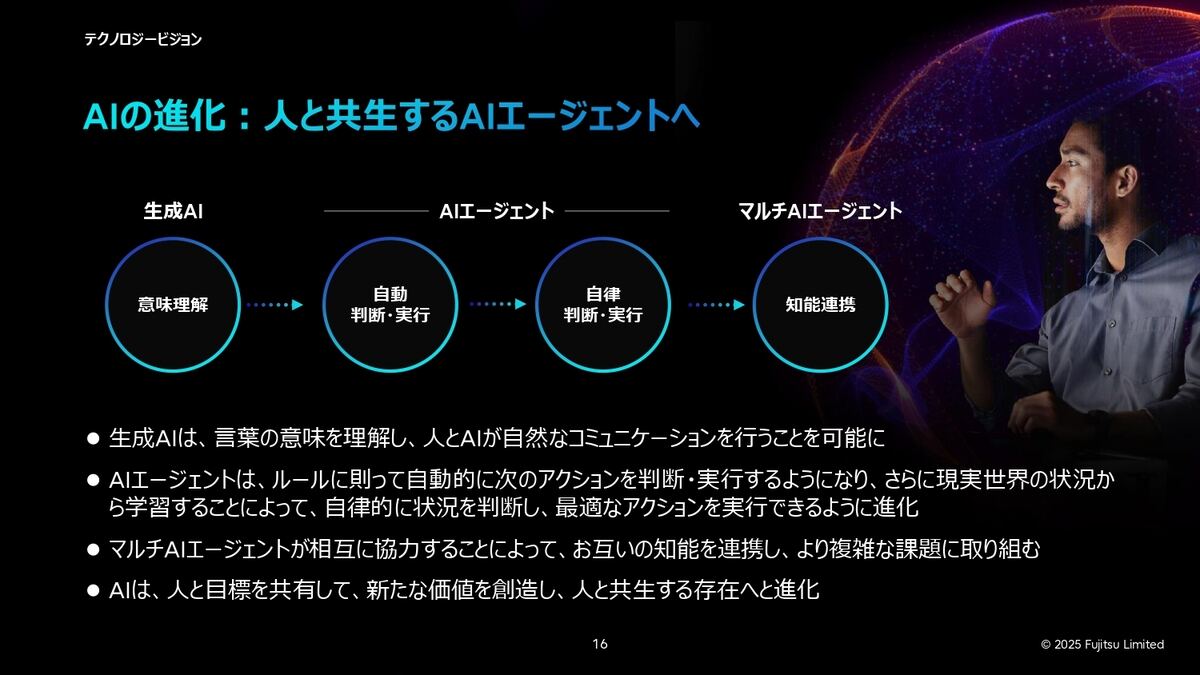 テクノロジービジョン

AIの進化：人と共生するAIエージェントへ

生成AI

AIエージェント

マルチAIエージェント

意味理解

自動
判断・実行

自律
判断・実行

知能連携

● 生成AIは、言葉の意味を理解し、人とAIが自然なコミュニケーションを行うことを可能に

● AIエージェントは、ルールに則って自動的に次のアクションを判断・実行するようになり、さらに現実世界の状況から学習することによって、自律的に状況を判断し、最適なアクションを実行できるように進化

● マルチAIエージェントが相互に協力することによって、お互いの知能を連携し、より複雑な課題に取り組む

● AIは、人と目標を共有して、新たな価値を創造し、人と共生する存在へと進化

16

© 2025 Fujitsu Limited